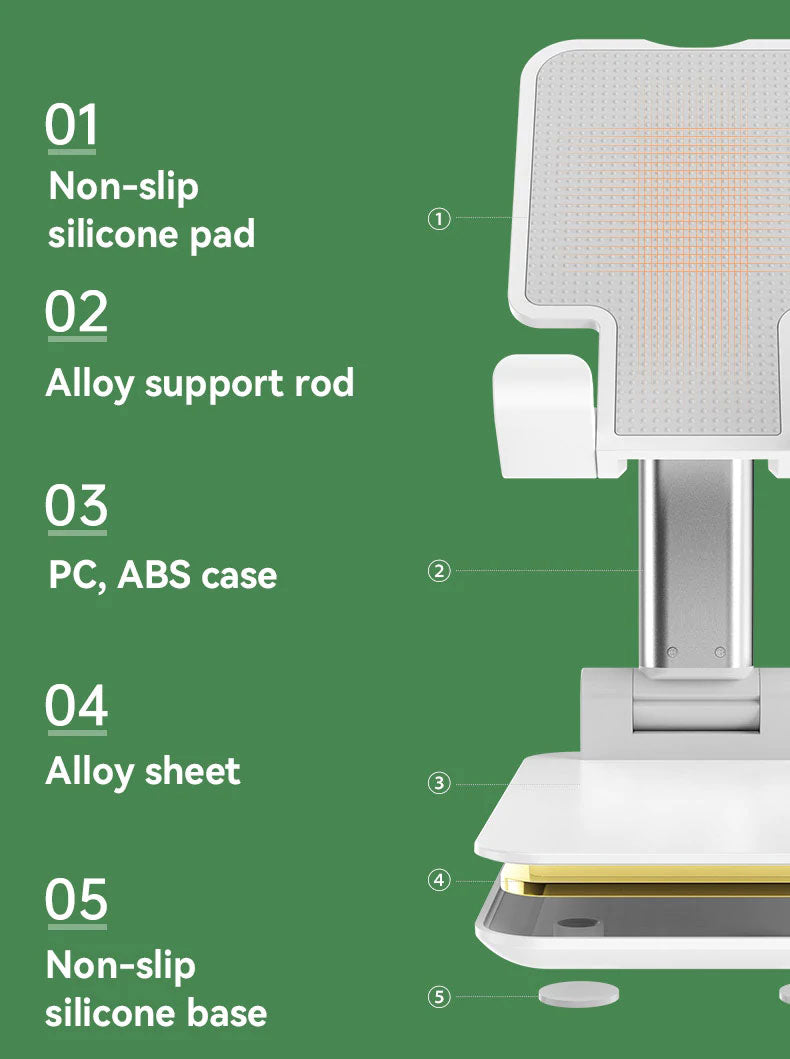 01
Non-slip silicone pad

02
Alloy support rod

03
PC, ABS case

04
Alloy sheet

05
Non-slip silicone base

①
②
③
④
⑤